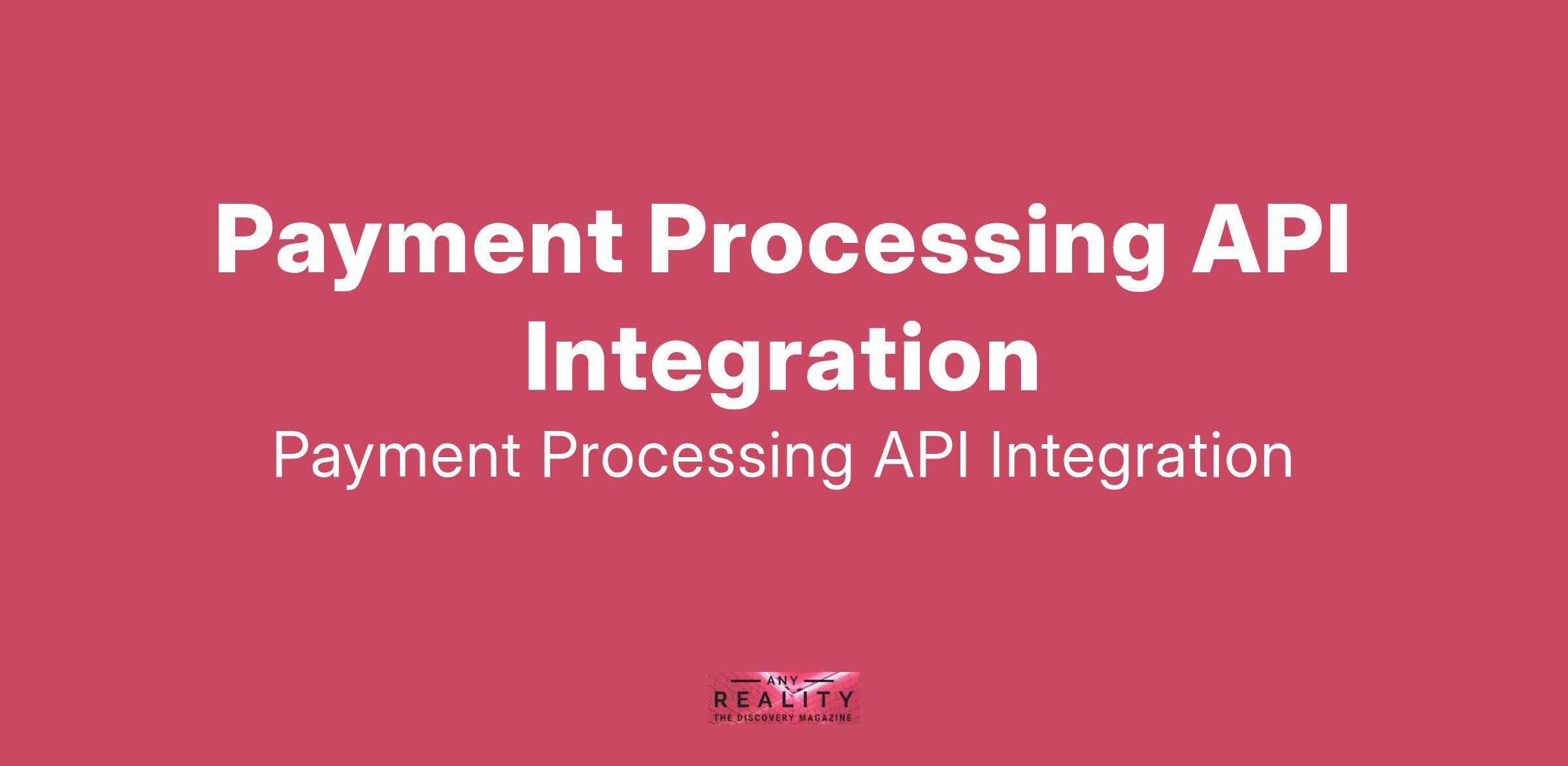 Payment Processing API Integration

Payment Processing API Integration

ANY
REALITY
THE DISCOVERY MAGAZINE